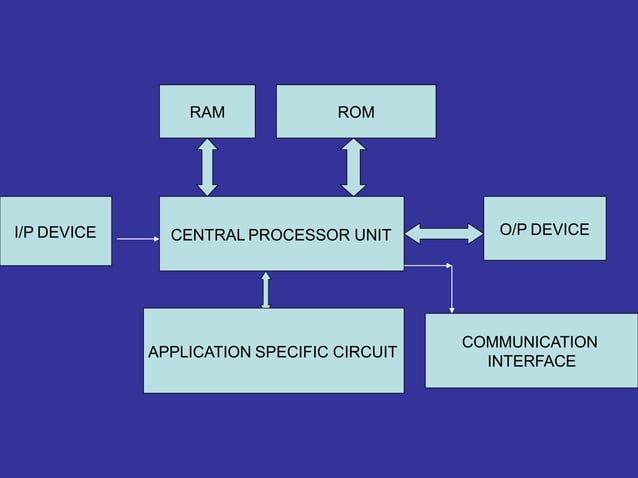 RAM

ROM

I/P DEVICE

CENTRAL PROCESSOR UNIT

O/P DEVICE

APPLICATION SPECIFIC CIRCUIT

COMMUNICATION INTERFACE